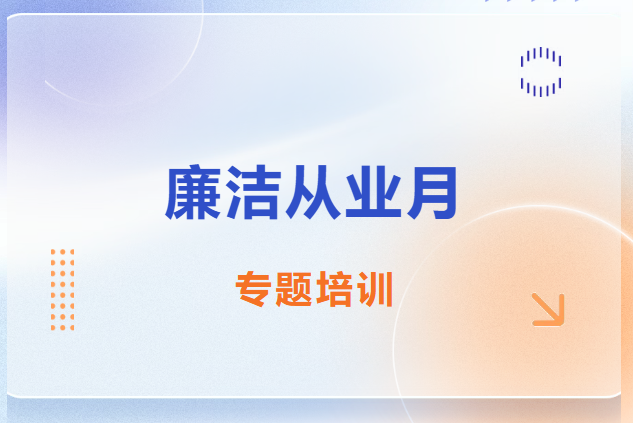 廉洁从业月

专题培训